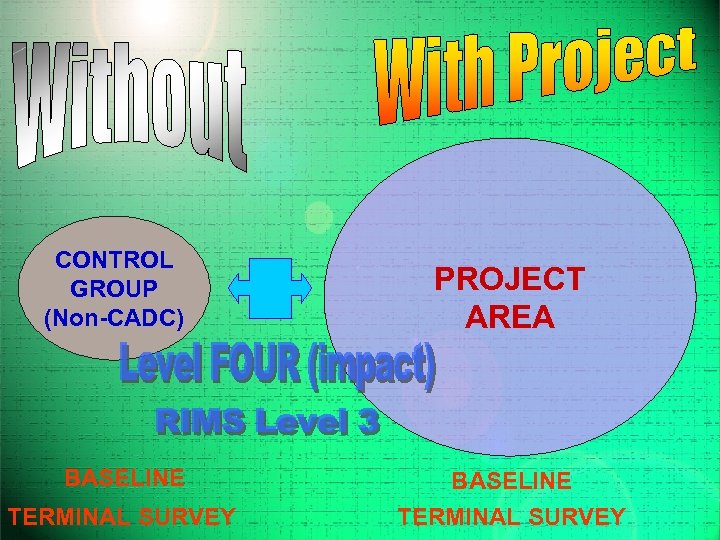 Without

With Project

CONTROL GROUP (Non-CADC)

PROJECT AREA

Level FOUR (impact)

RIMS Level 3

BASELINE

TERMINAL SURVEY

BASELINE

TERMINAL SURVEY